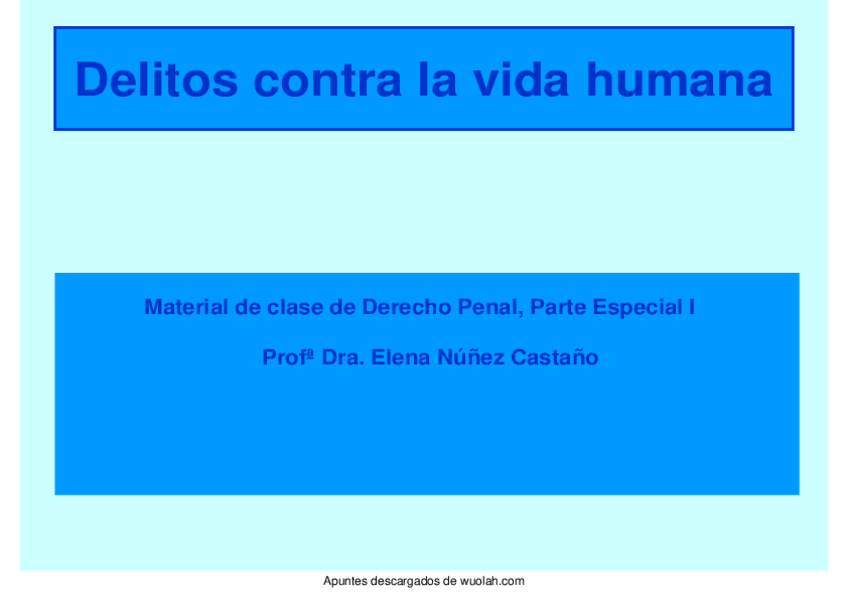 Delitos contra la vida humana

Material de clase de Derecho Penal, Parte Especial I

Profª Dra. Elena Núñez Castaño

Apuntes descargados de wuolah.com